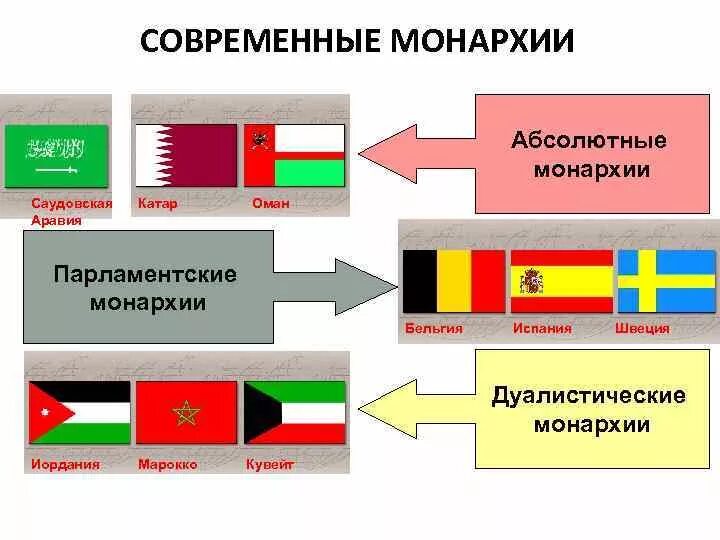 СОВРЕМЕННЫЕ МОНАРХИИ

Саудовская Аравия

Катар

Оман

Абсолютные монархии

Парламентские монархии

Бельгия

Испания

Швеция

Иордания

Марокко

Кувейт

Дуалистические монархии